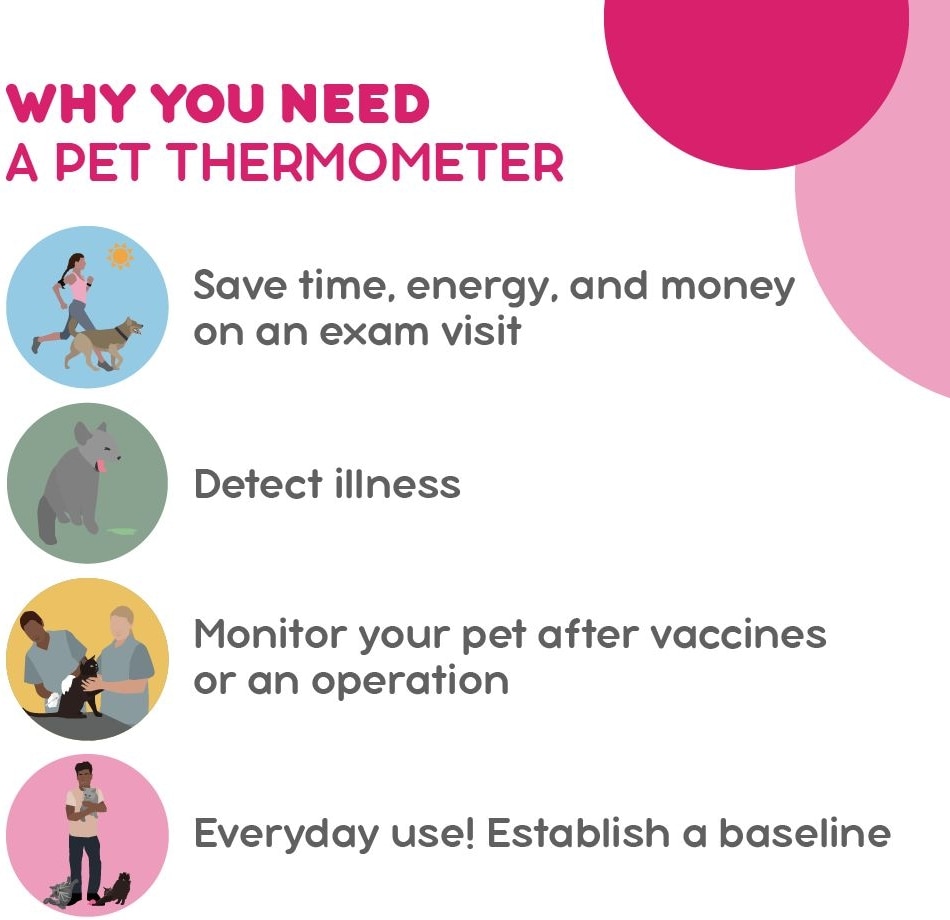 WHY YOU NEED
A PET THERMOMETER

Save time, energy, and money on an exam visit

Detect illness

Monitor your pet after vaccines or an operation

Everyday use! Establish a baseline